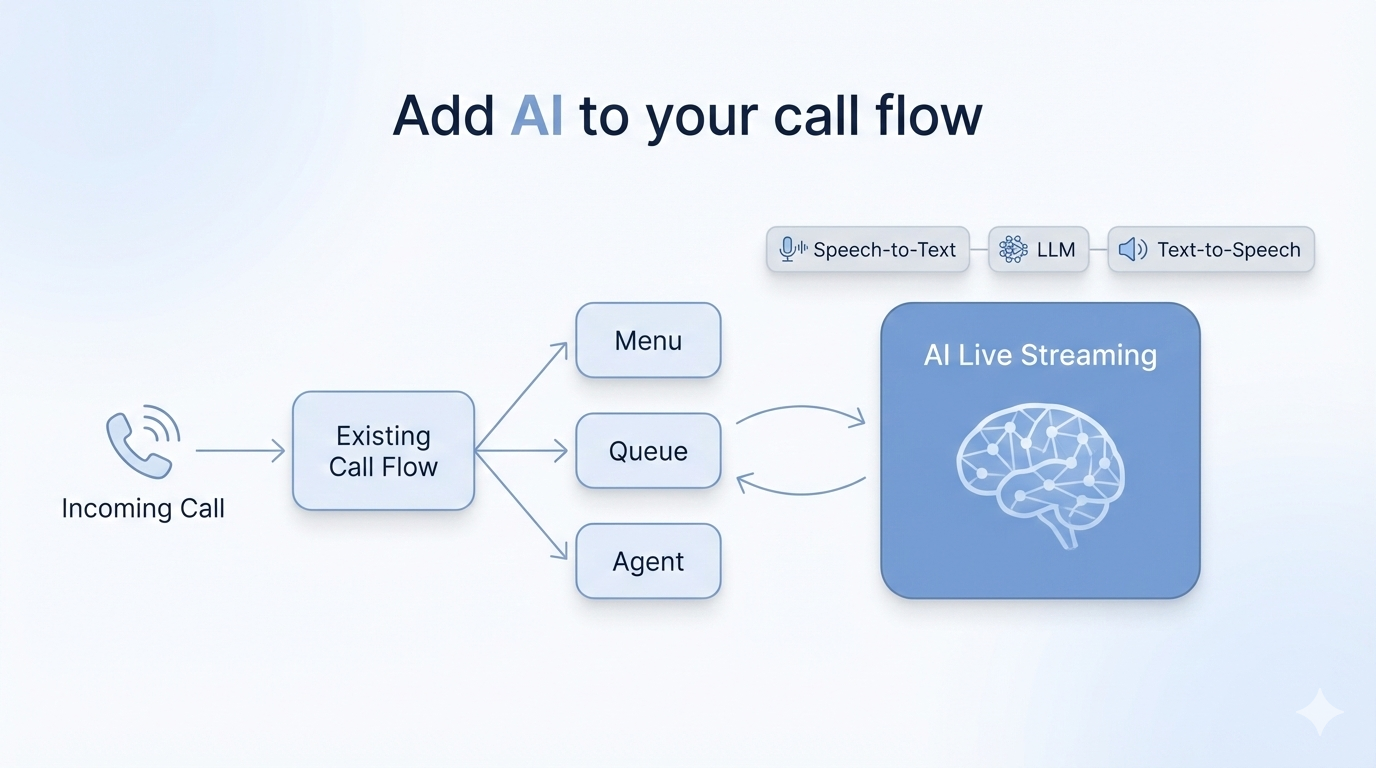 Add AI to your call flow

Speech-to-Text LLM Text-to-Speech

Incoming Call

Existing Call Flow

Menu

Queue

Agent

AI Live Streaming